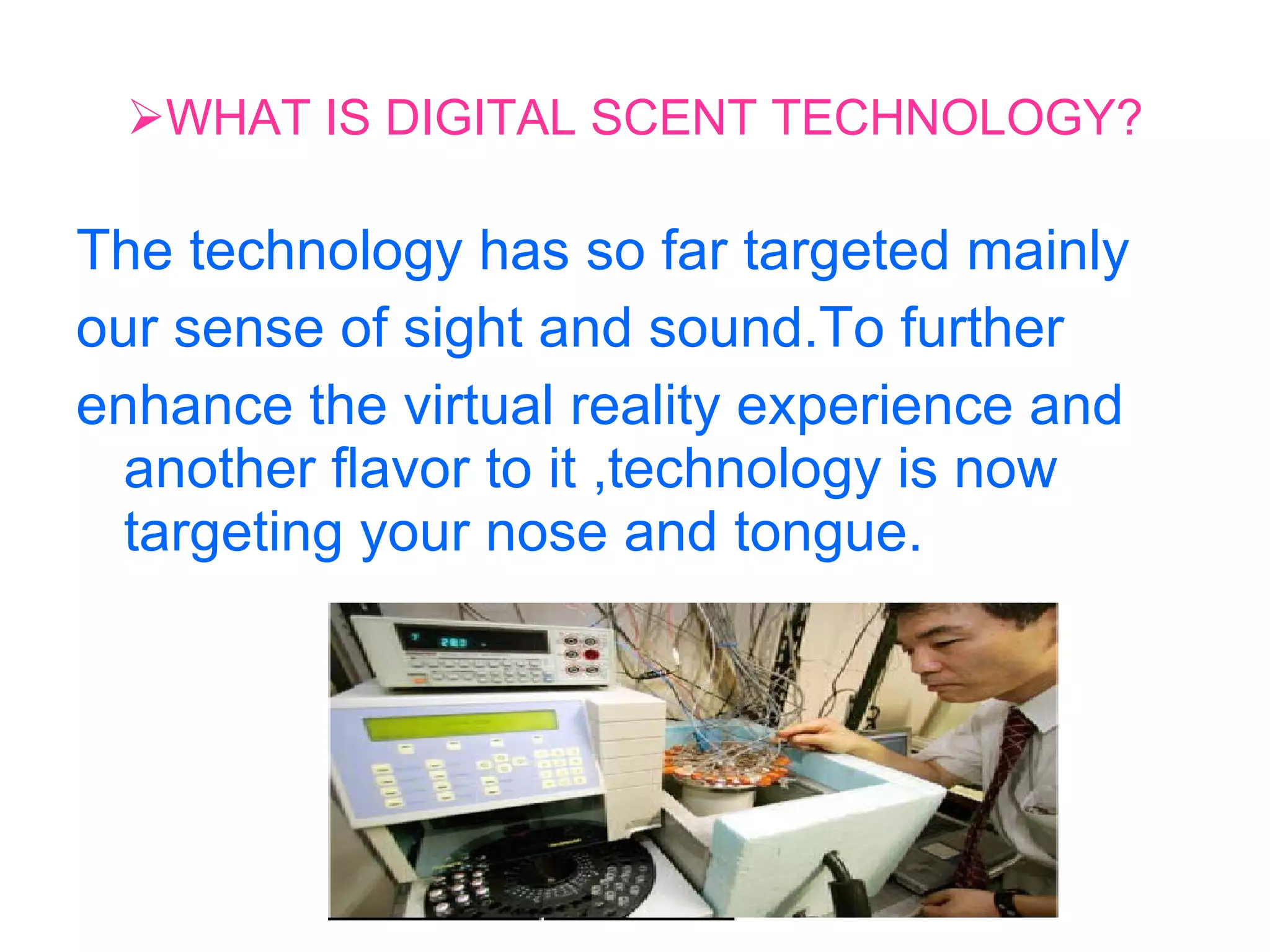 ➢WHAT IS DIGITAL SCENT TECHNOLOGY?

The technology has so far targeted mainly our sense of sight and sound.To further enhance the virtual reality experience and another flavor to it ,technology is now targeting your nose and tongue.